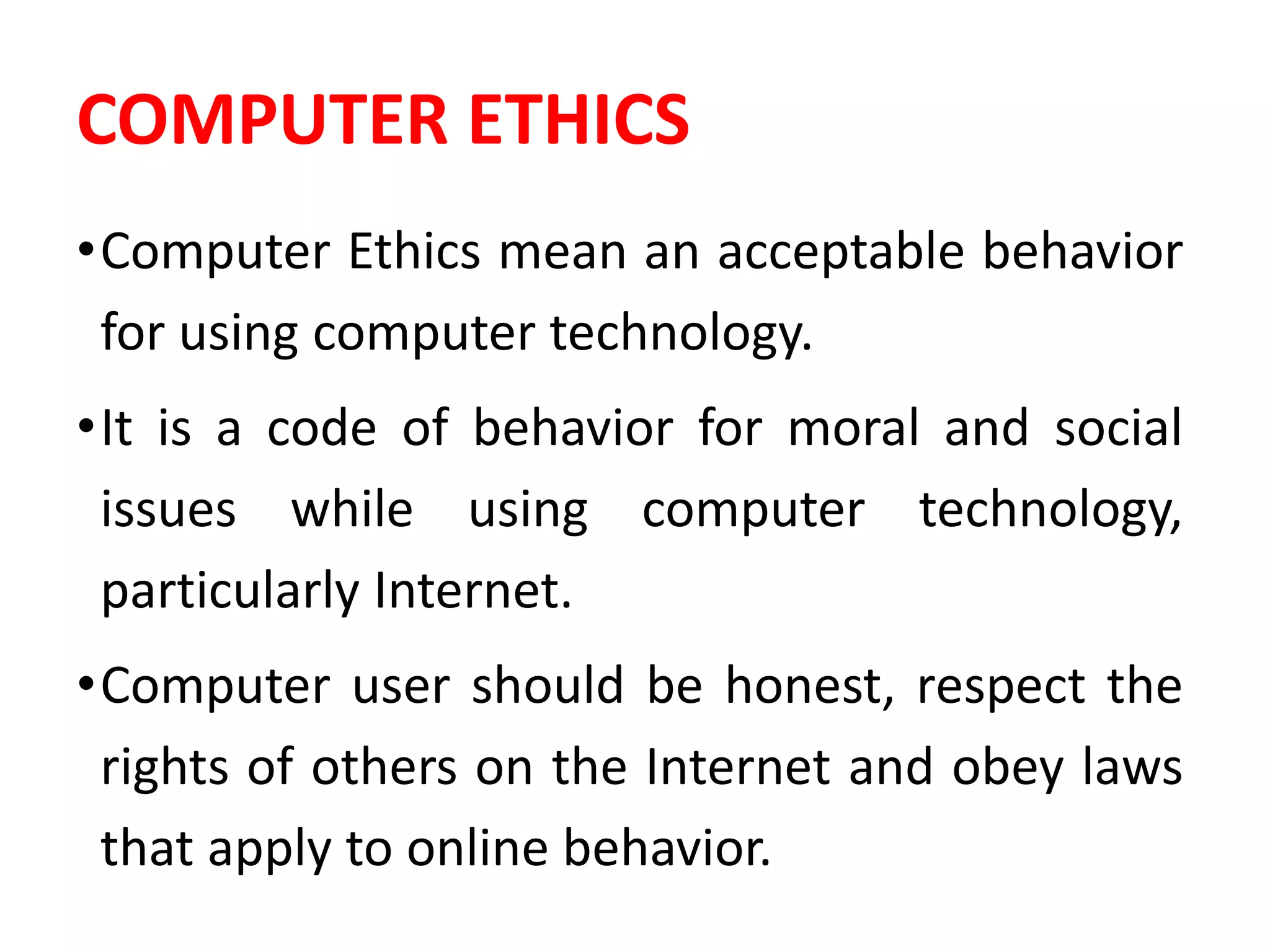 COMPUTER ETHICS

• Computer Ethics mean an acceptable behavior for using computer technology.

• It is a code of behavior for moral and social issues while using computer technology, particularly Internet.

• Computer user should be honest, respect the rights of others on the Internet and obey laws that apply to online behavior.